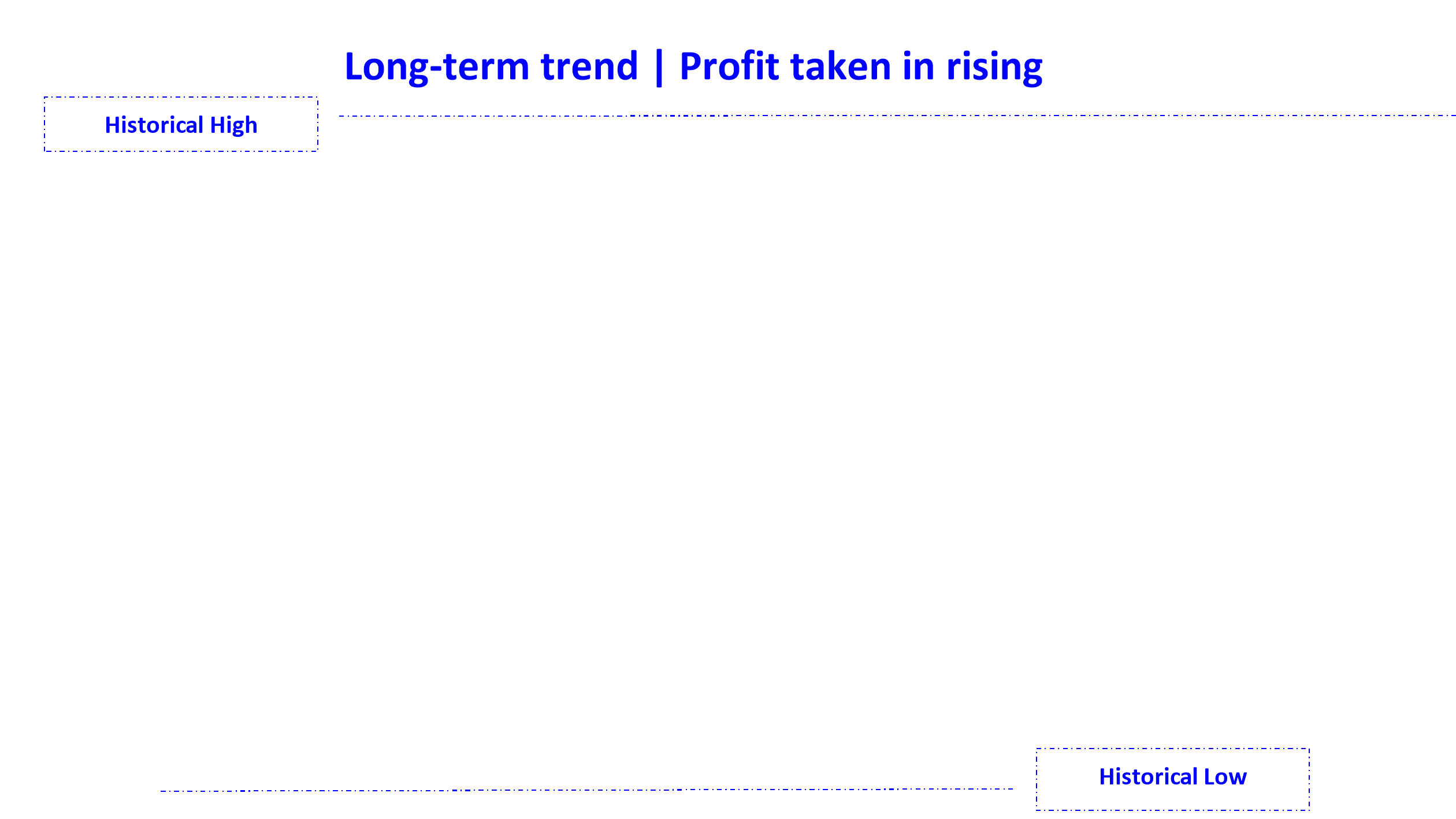 Long-term trend | Profit taken in rising

Historical High

Historical Low